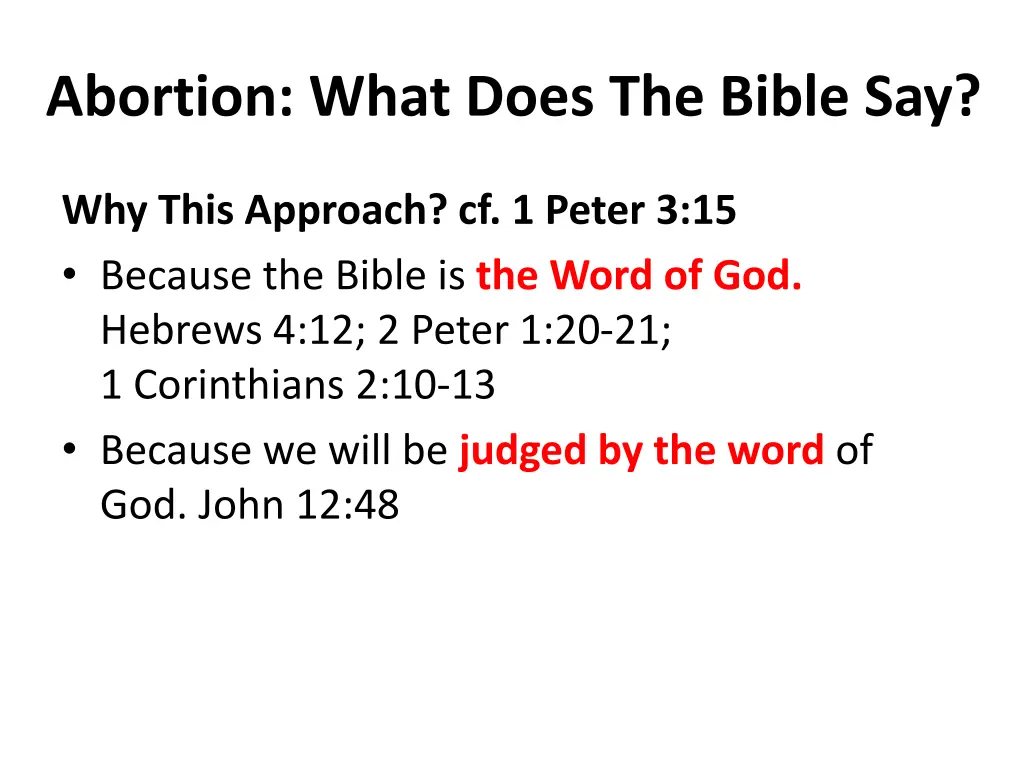 Abortion: What Does The Bible Say?

Why This Approach? cf. 1 Peter 3:15

• Because the Bible is the Word of God. Hebrews 4:12; 2 Peter 1:20-21; 1 Corinthians 2:10-13
• Because we will be judged by the word of God. John 12:48